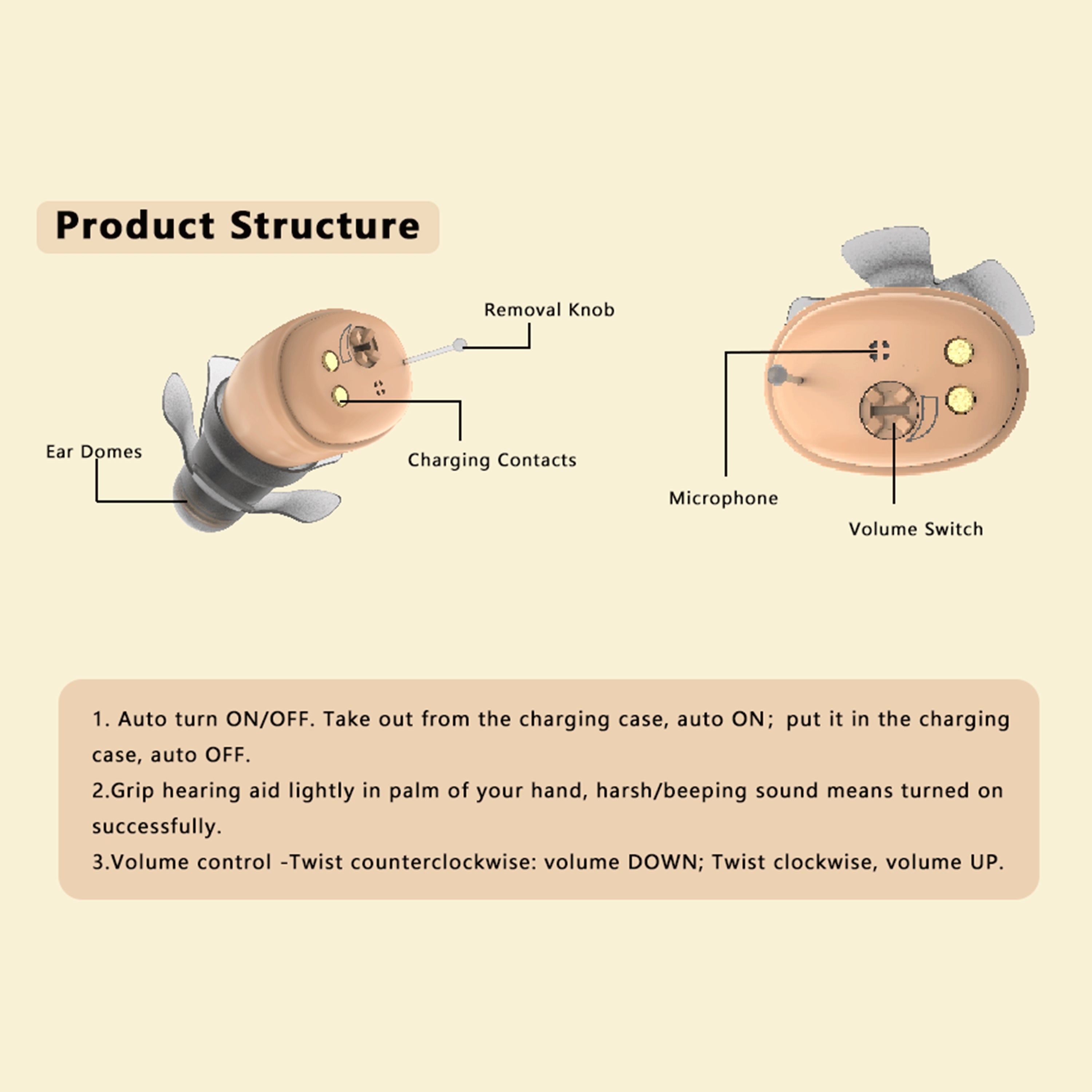 Product Structure

Removal Knob

Ear Domes

Charging Contacts

Microphone

Volume Switch

1. Auto turn ON/OFF. Take out from the charging case, auto ON; put it in the charging case, auto OFF.
2.Grip hearing aid lightly in palm of your hand, harsh/beeping sound means turned on successfully.
3.Volume control -Twist counterclockwise: volume DOWN; Twist clockwise, volume UP.